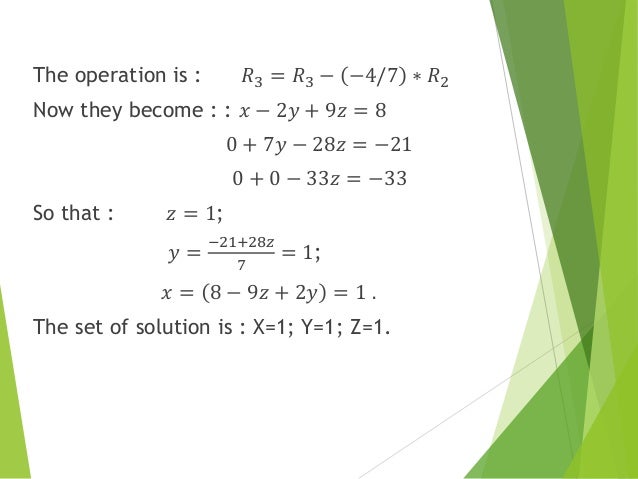 The operation is : $R_3 = R_3 - (-4/7) * R_2$

Now they become : : $x - 2y + 9z = 8$

$0 + 7y - 28z = -21$

$0 + 0 - 33z = -33$

So that : $z = 1;$

$y = \frac{-21+28z}{7} = 1;$

$x = (8 - 9z + 2y) = 1$ .

The set of solution is : X=1; Y=1; Z=1.